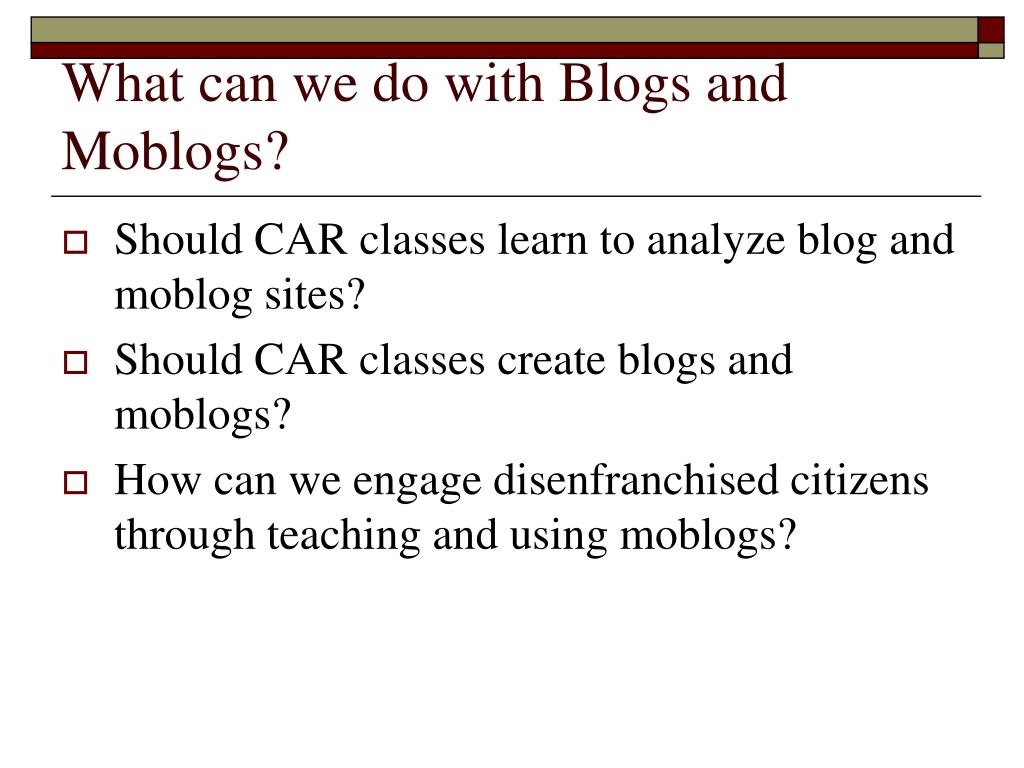 What can we do with Blogs and Moblogs?

Should CAR classes learn to analyze blog and moblog sites?

Should CAR classes create blogs and moblogs?

How can we engage disenfranchised citizens through teaching and using moblogs?